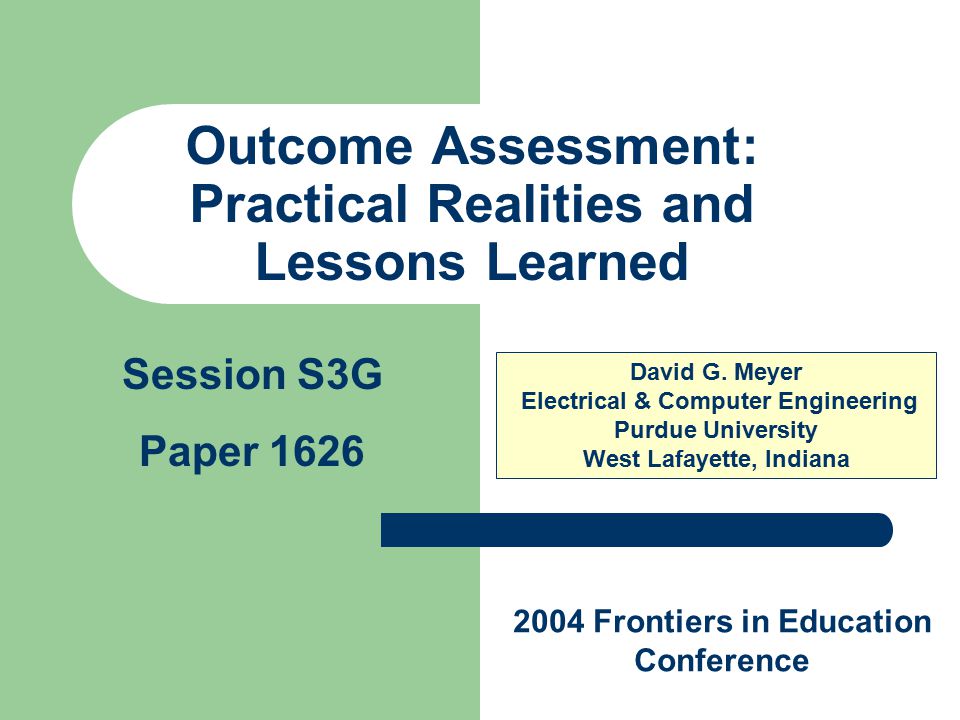 Outcome Assessment: Practical Realities and Lessons Learned

Session S3G

Paper 1626

David G. Meyer
Electrical & Computer Engineering
Purdue University
West Lafayette, Indiana

2004 Frontiers in Education Conference